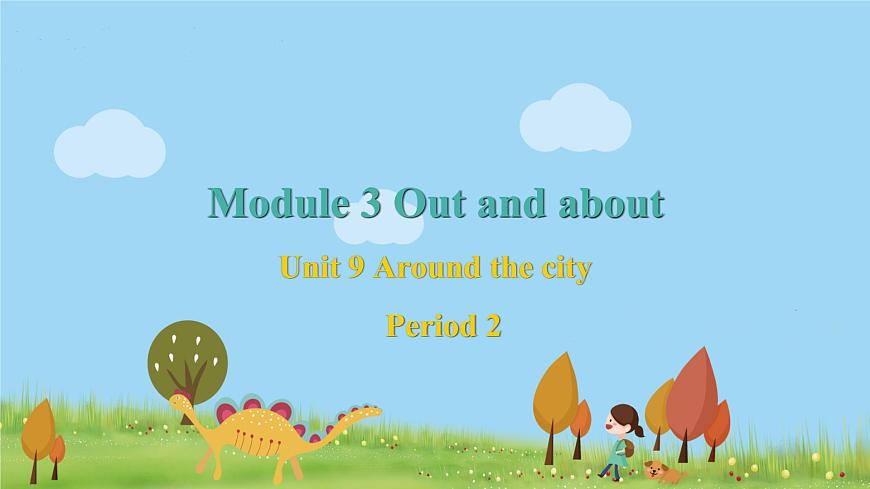 Module 3 Out and about

Unit 9 Around the city

Period 2